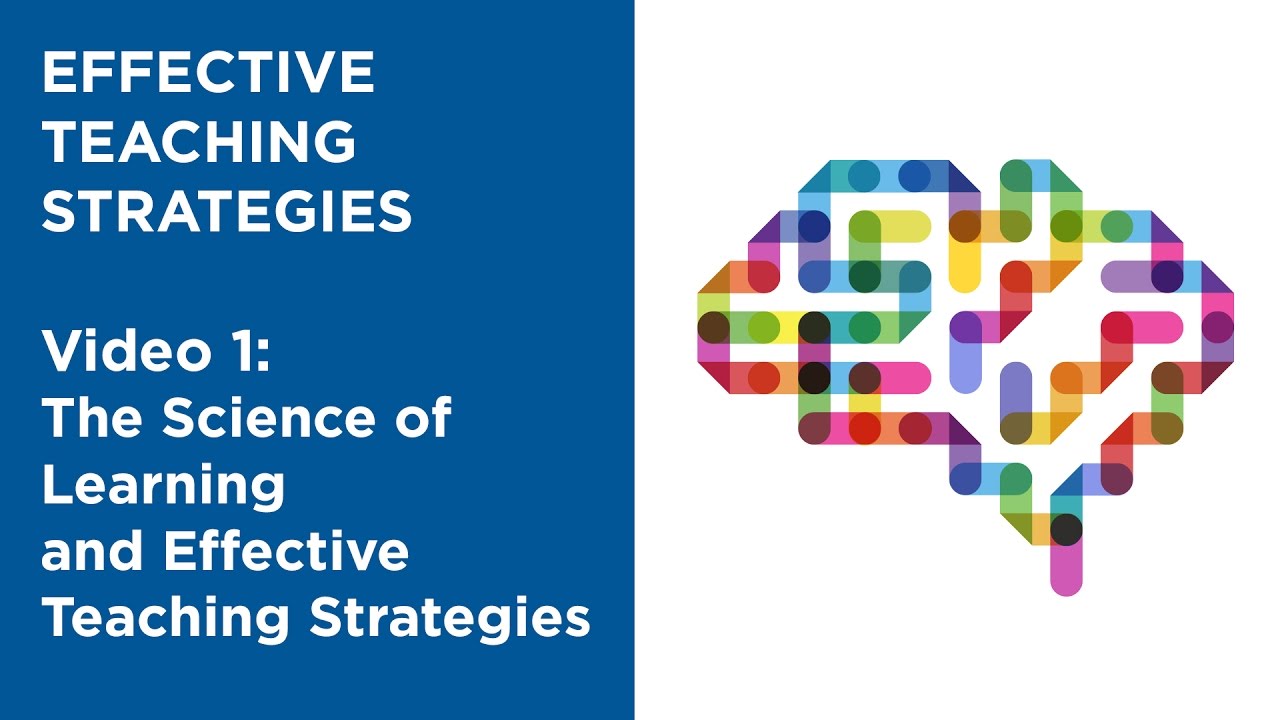 EFFECTIVE TEACHING STRATEGIES

Video 1: The Science of Learning and Effective Teaching Strategies